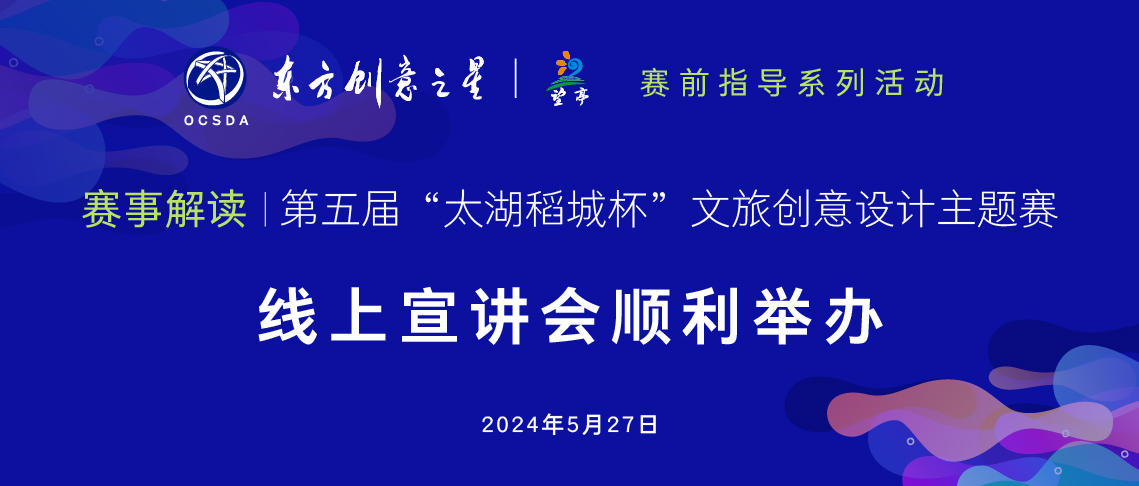 OCSDA 东方创意之星 | 望亭 赛前指导系列活动

赛事解读 | 第五届“太湖稻城杯”文旅创意设计主题赛

线上宣讲会顺利举办

2024年5月27日